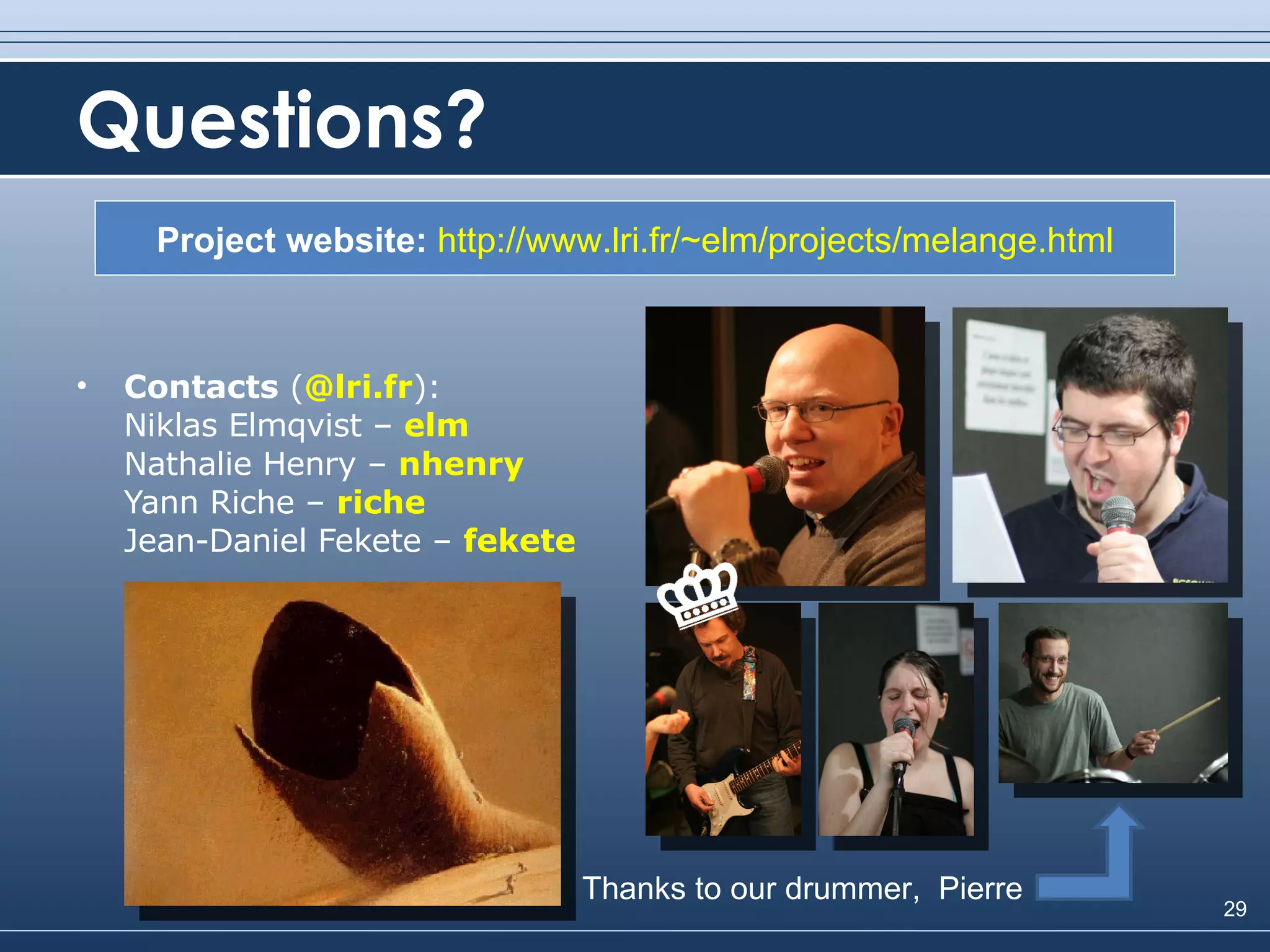 Questions?

Project website: http://www.lri.fr/~elm/projects/melange.html

• Contacts (@lri.fr):
Niklas Elmqvist – elm
Nathalie Henry – nhenry
Yann Riche – riche
Jean-Daniel Fekete – fekete

Thanks to our drummer, Pierre

29